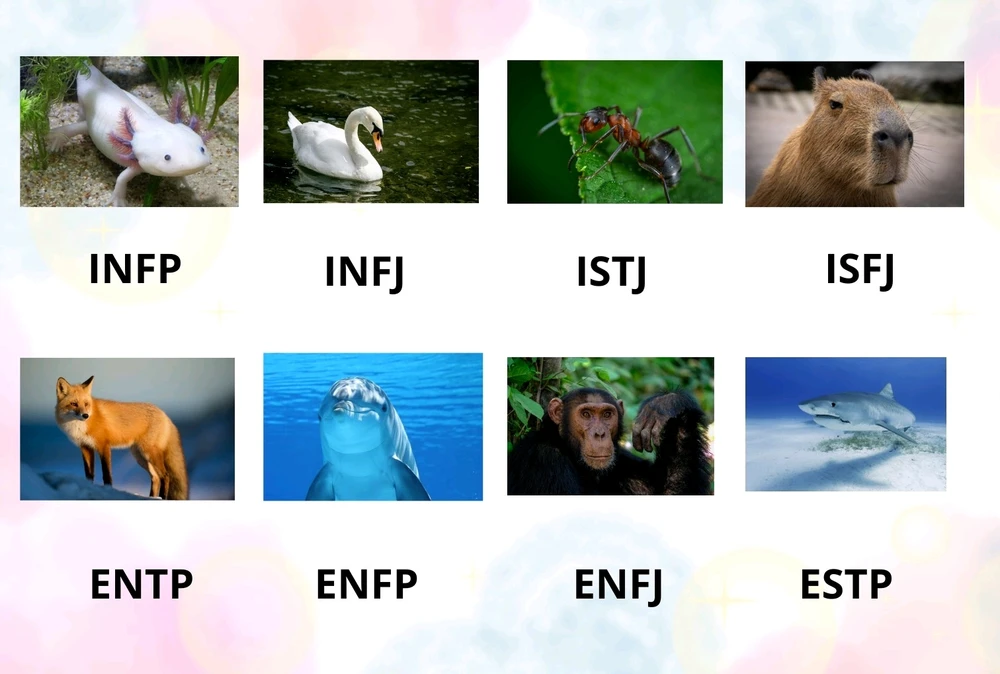 INFP

INFJ

ISTJ

ISFJ

ENTP

ENFP

ENFJ

ESTP